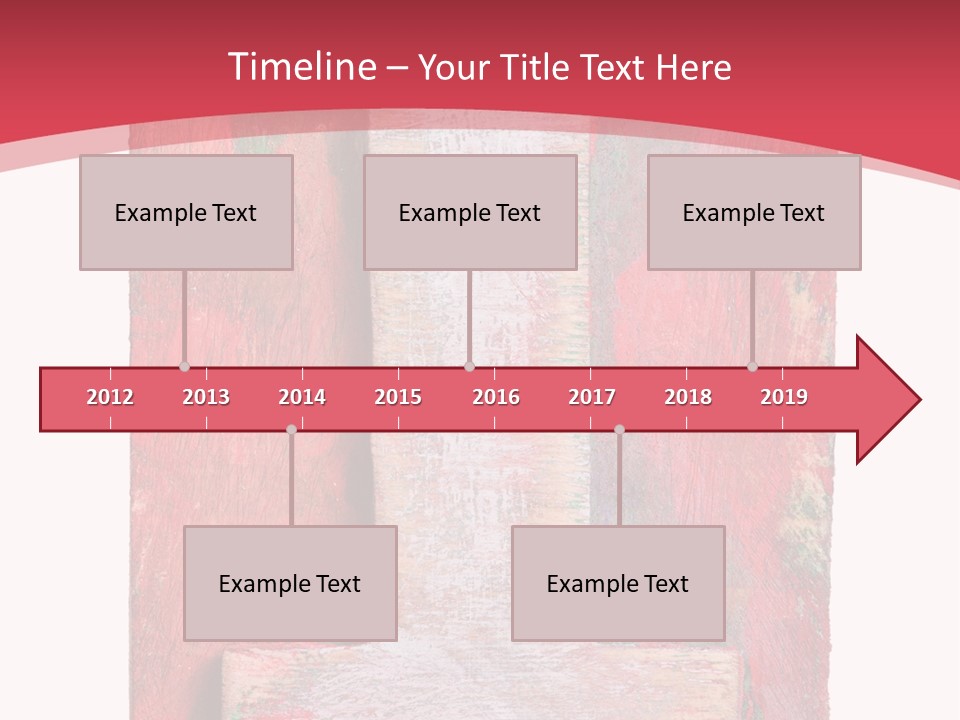 Timeline – Your Title Text Here

Example Text

Example Text

Example Text

2012 2013 2014 2015 2016 2017 2018 2019

Example Text

Example Text